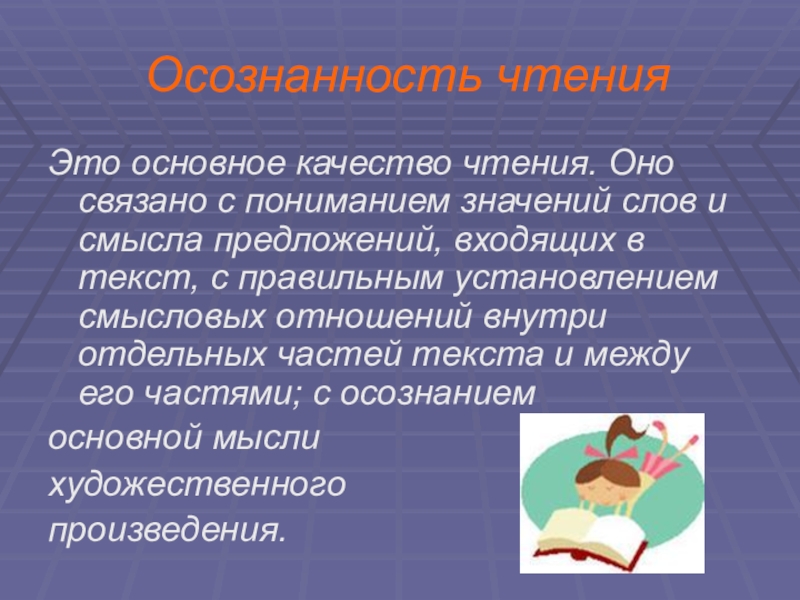 Осознанность чтения

Это основное качество чтения. Оно связано с пониманием значений слов и смысла предложений, входящих в текст, с правильным установлением смысловых отношений внутри отдельных частей текста и между его частями; с осознанием

основной мысли

художественного

произведения.